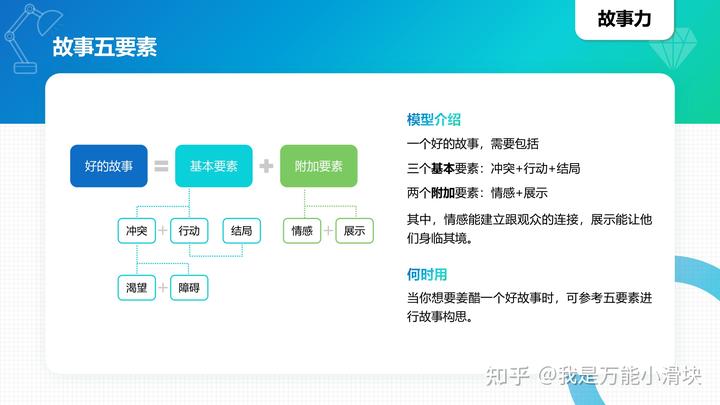 故事力

故事五要素

好的故事 = 基本要素 + 附加要素

冲突 + 行动 结局

情感 + 展示

渴望 + 障碍

模型介绍

一个好的故事，需要包括

三个基本要素：冲突+行动+结局

两个附加要素：情感+展示

其中，情感能建立跟观众的连接，展示能让他们身临其境。

何时用

当你想要姜醋一个好故事时，可参考五要素进行故事构思。

知乎 @我是万能小滑块